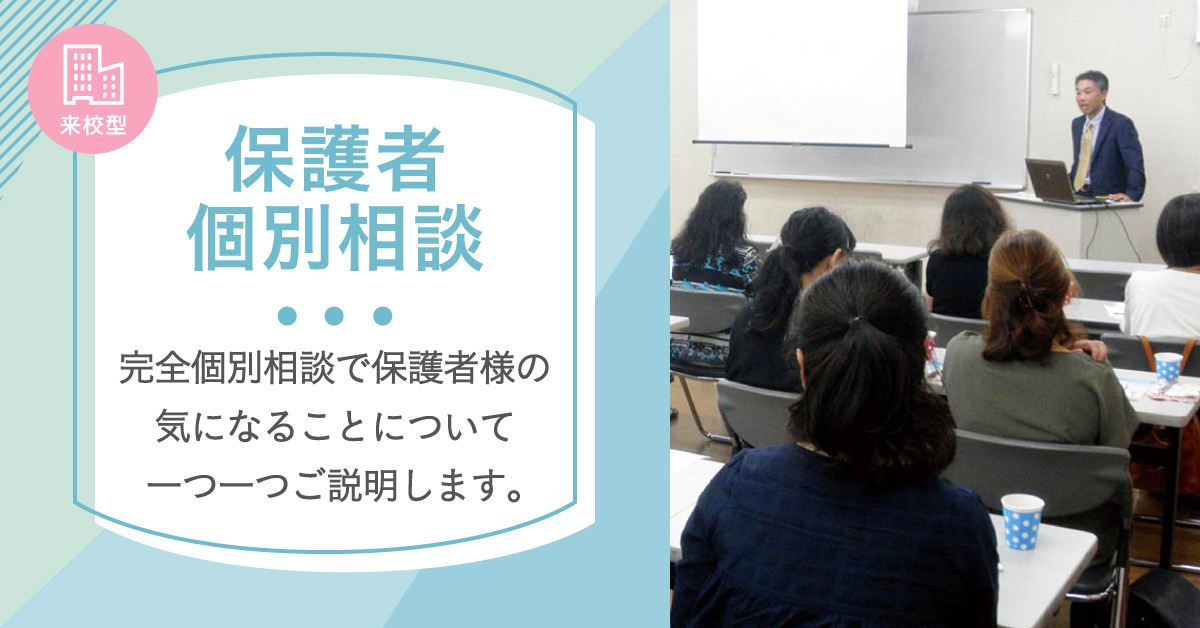 来校型

保護者
個別相談

完全個別相談で保護者様の気になることについて一つ一つご説明します。